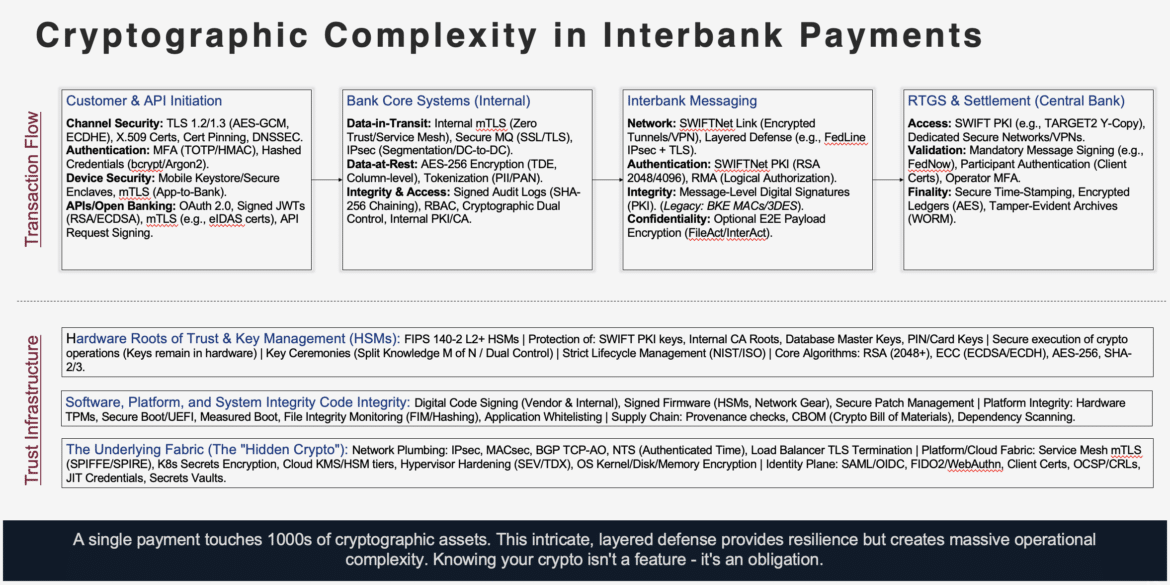 Cryptographic Complexity in Interbank Payments

Transaction Flow

Customer & API Initiation
Channel Security: TLS 1.2/1.3 (AES-GCM, ECDHE), X.509 Certs, Cert Pinning, DNSSEC. Authentication: MFA (TOTP/HMAC), Hashed Credentials (bcrypt/Argon2). Device Security: Mobile Keystore/Secure Enclaves, mTLS (App-to-Bank). APIs/Open Banking: OAuth 2.0, Signed JWTs (RSA/ECDSA), mTLS (e.g., eIDAS certs), API Request Signing.

Bank Core Systems (Internal)
Data-in-Transit: Internal mTLS (Zero Trust/Service Mesh), Secure MQ (SSL/TLS), IPsec (Segmentation/DC-to-DC). Data-at-Rest: AES-256 Encryption (TDE, Column-level), Tokenization (PII/PAN). Integrity & Access: Signed Audit Logs (SHA-256 Chaining), RBAC, Cryptographic Dual Control, Internal PKI/CA.

Interbank Messaging
Network: SWIFTNet Link (Encrypted Tunnels/VPN), Layered Defense (e.g., FedLine IPsec + TLS). Authentication: SWIFTNet PKI (RSA 2048/4096), RMA (Logical Authorization). Integrity: Message-Level Digital Signatures (PKI). (Legacy: BKE MACs/3DES). Confidentiality: Optional E2E Payload Encryption (FileAct/InterAct).

RTGS & Settlement (Central Bank)
Access: SWIFT PKI (e.g., TARGET2 Y-Copy), Dedicated Secure Networks/VPNs. Validation: Mandatory Message Signing (e.g., FedNow), Participant Authentication (Client Certs), Operator MFA. Finality: Secure Time-Stamping, Encrypted Ledgers (AES), Tamper-Evident Archives (WORM).

Trust Infrastructure

Hardware Roots of Trust & Key Management (HSMs): FIPS 140-2 L2+ HSMs | Protection of: SWIFT PKI keys, Internal CA Roots, Database Master Keys, PIN/Card Keys | Secure execution of crypto operations (Keys remain in hardware) | Key Ceremonies (Split Knowledge M of N / Dual Control) | Strict Lifecycle Management (NIST/ISO) | Core Algorithms: RSA (2048+), ECC (ECDSA/ECDH), AES-256, SHA-2/3.

Software, Platform, and System Integrity Code Integrity: Digital Code Signing (Vendor & Internal), Signed Firmware (HSMs, Network Gear), Secure Patch Management | Platform Integrity: Hardware TPMs, Secure Boot/UEFI, Measured Boot, File Integrity Monitoring (FIM/Hashing), Application Whitelisting | Supply Chain: Provenance checks, CBOM (Crypto Bill of Materials), Dependency Scanning.

The Underlying Fabric (The "Hidden Crypto"): Network Plumbing: IPsec, MACsec, BGP TCP-AO, NTS (Authenticated Time), Load Balancer TLS Termination | Platform/Cloud Fabric: Service Mesh mTLS (SPIFFE/SPIRE), K8s Secrets Encryption, Cloud KMS/HSM tiers, Hypervisor Hardening (SEV/TDX), OS Kernel/Disk/Memory Encryption | Identity Plane: SAML/OIDC, FIDO2/WebAuthn, Client Certs, OCSP/CRLs, JIT Credentials, Secrets Vaults.

A single payment touches 1000s of cryptographic assets. This intricate, layered defense provides resilience but creates massive operational complexity. Knowing your crypto isn't a feature - it's an obligation.